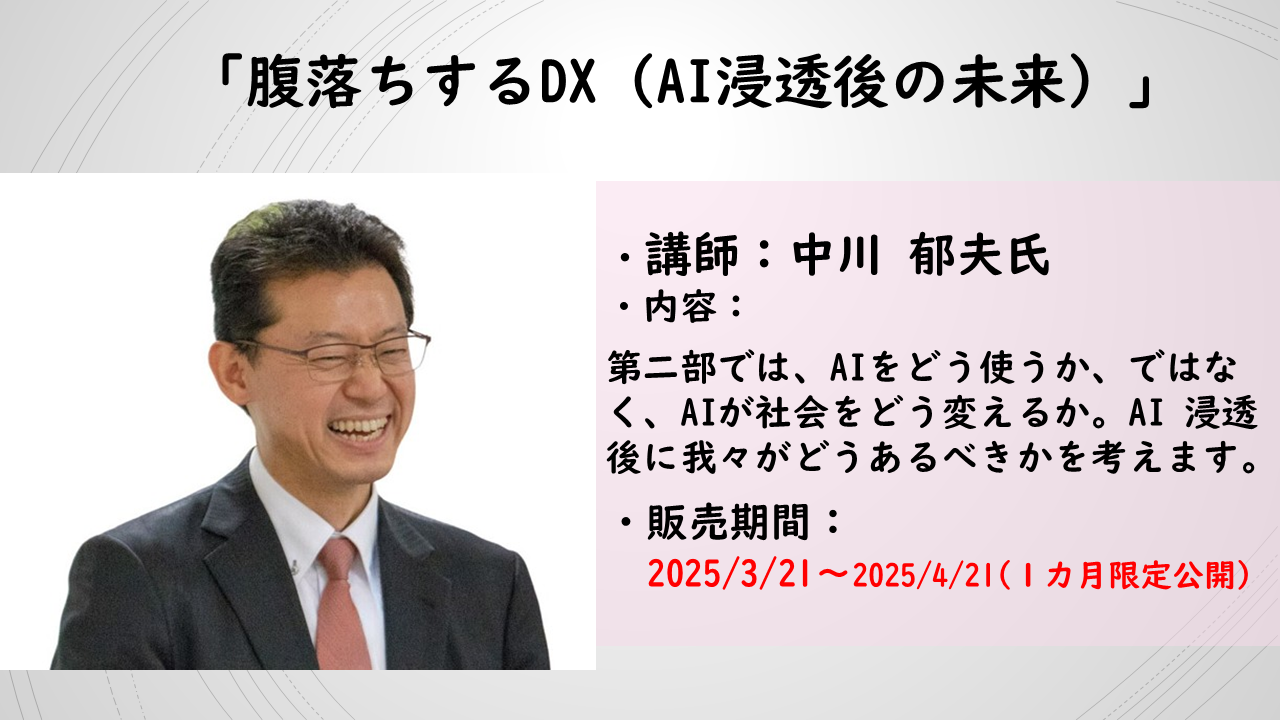 「腹落ちするDX（AI浸透後の未来）」

・講師：中川 郁夫氏
・内容：

第二部では、AIをどう使うか、ではなく、AIが社会をどう変えるか。AI 浸透後に我々がどうあるべきかを考えます。

・販売期間：
2025/3/21～2025/4/21(１カ月限定公開)